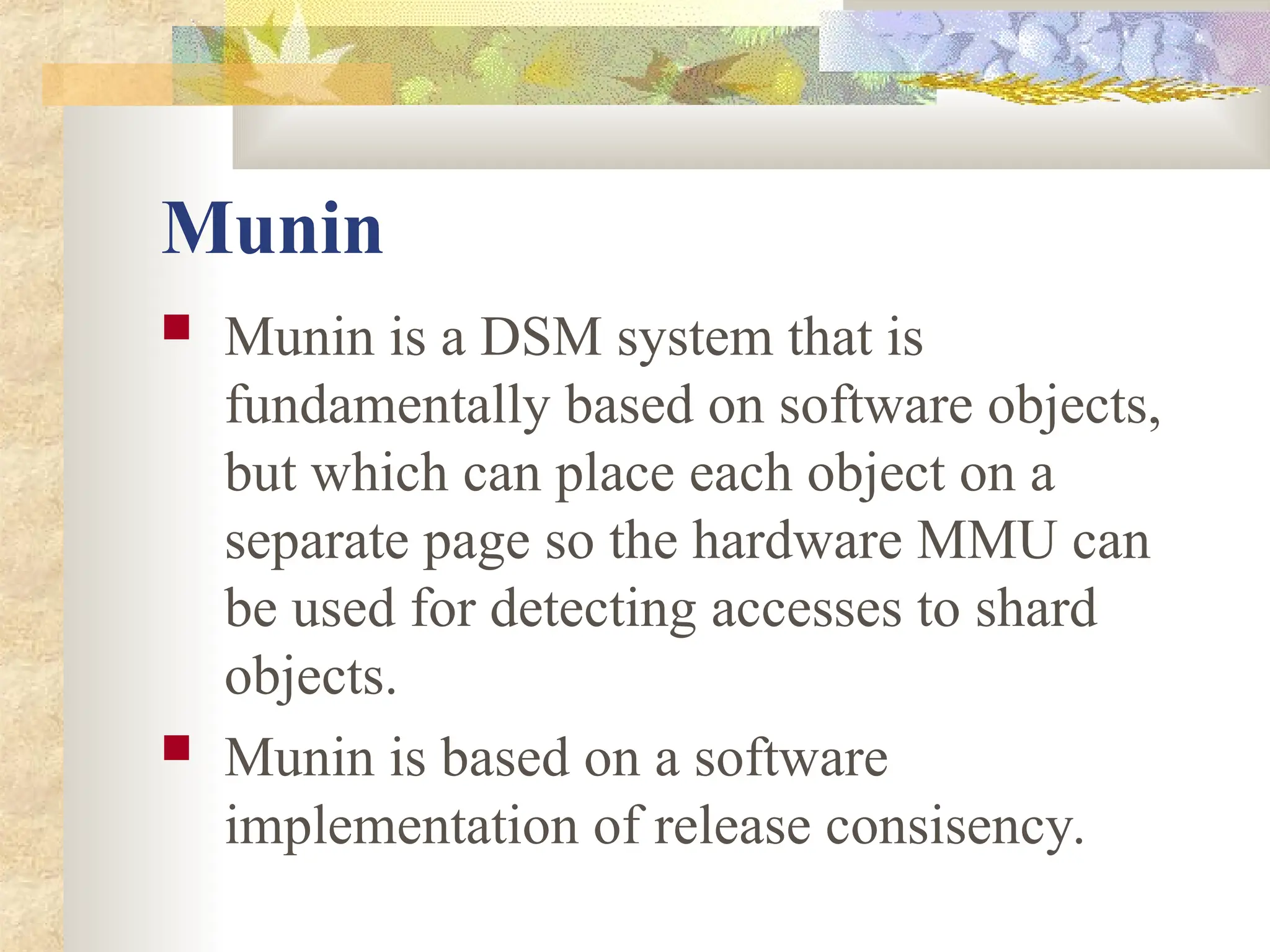 Munin

Munin is a DSM system that is fundamentally based on software objects, but which can place each object on a separate page so the hardware MMU can be used for detecting accesses to shard objects.

Munin is based on a software implementation of release consisency.